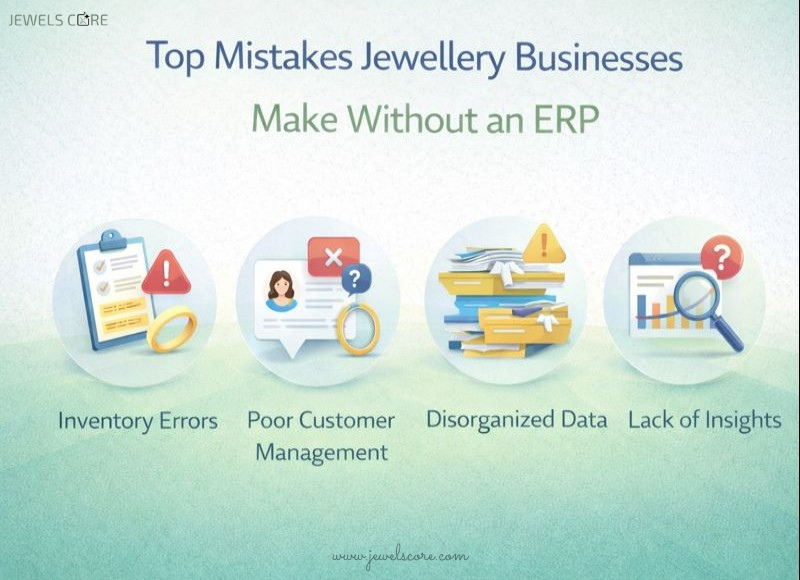 JEWELS CORE

Top Mistakes Jewellery Businesses

Make Without an ERP

Inventory Errors

Poor Customer Management

Disorganized Data

Lack of Insights

www.jewelscore.com